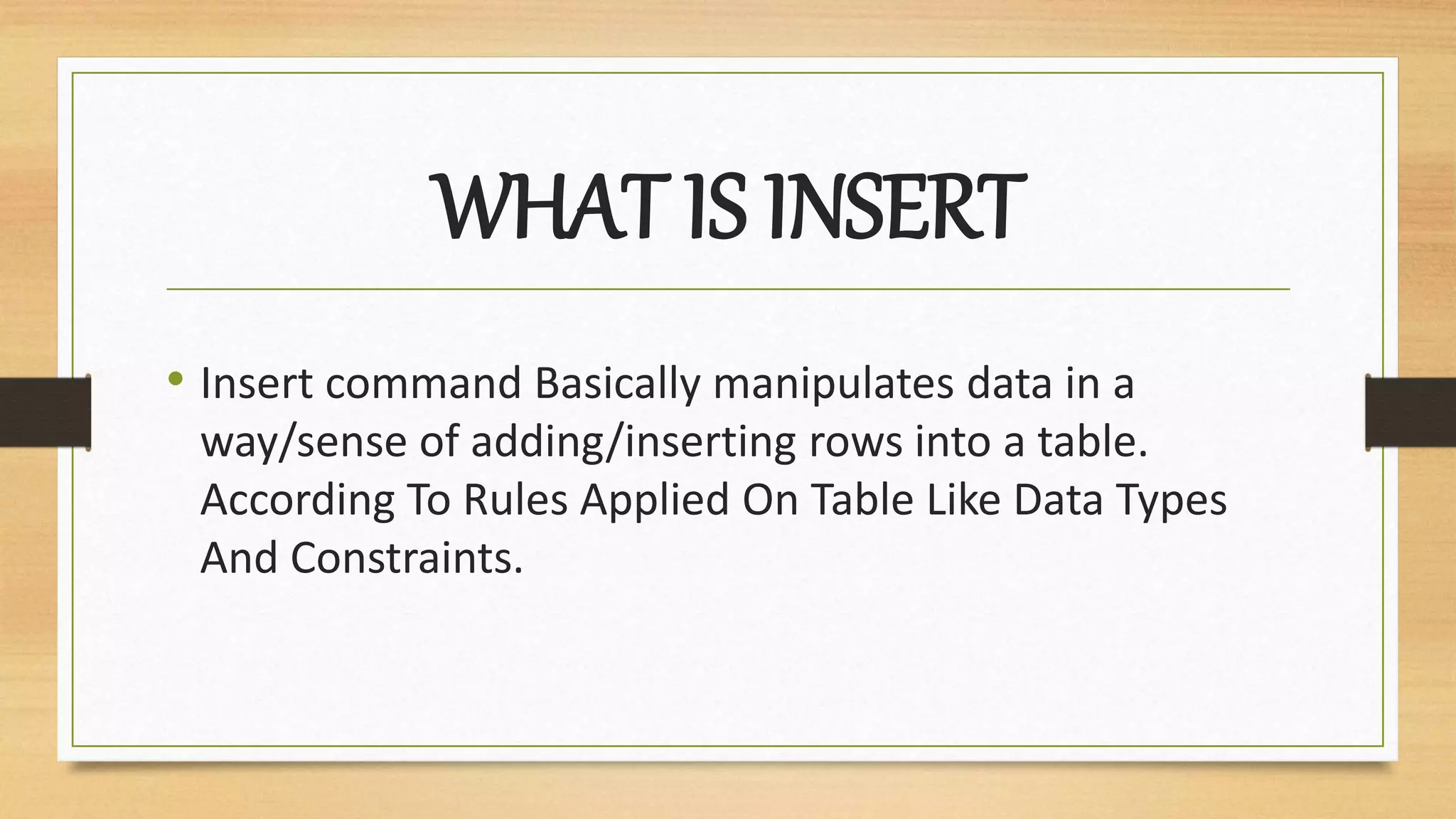 WHAT IS INSERT

• Insert command Basically manipulates data in a way/sense of adding/inserting rows into a table. According To Rules Applied On Table Like Data Types And Constraints.